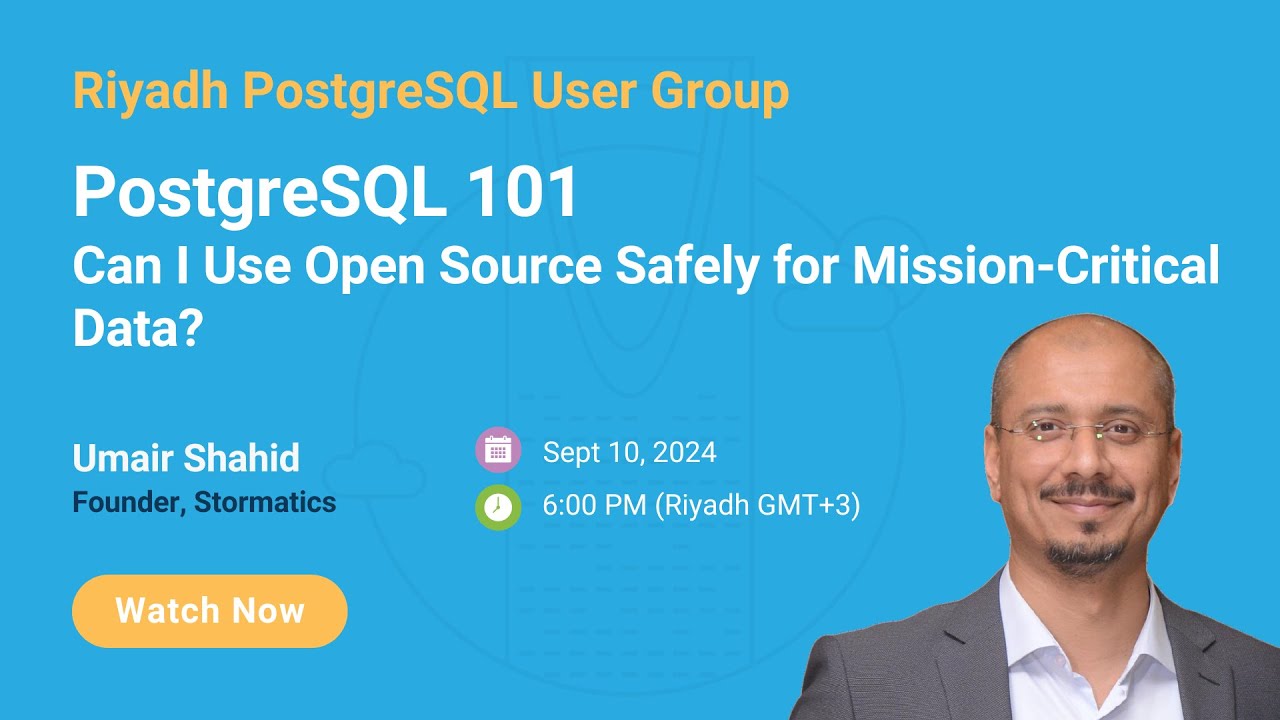 Riyadh PostgreSQL User Group

PostgreSQL 101
Can I Use Open Source Safely for Mission-Critical Data?

Umair Shahid
Founder, Stormatics

Sept 10, 2024

6:00 PM (Riyadh GMT+3)

Watch Now